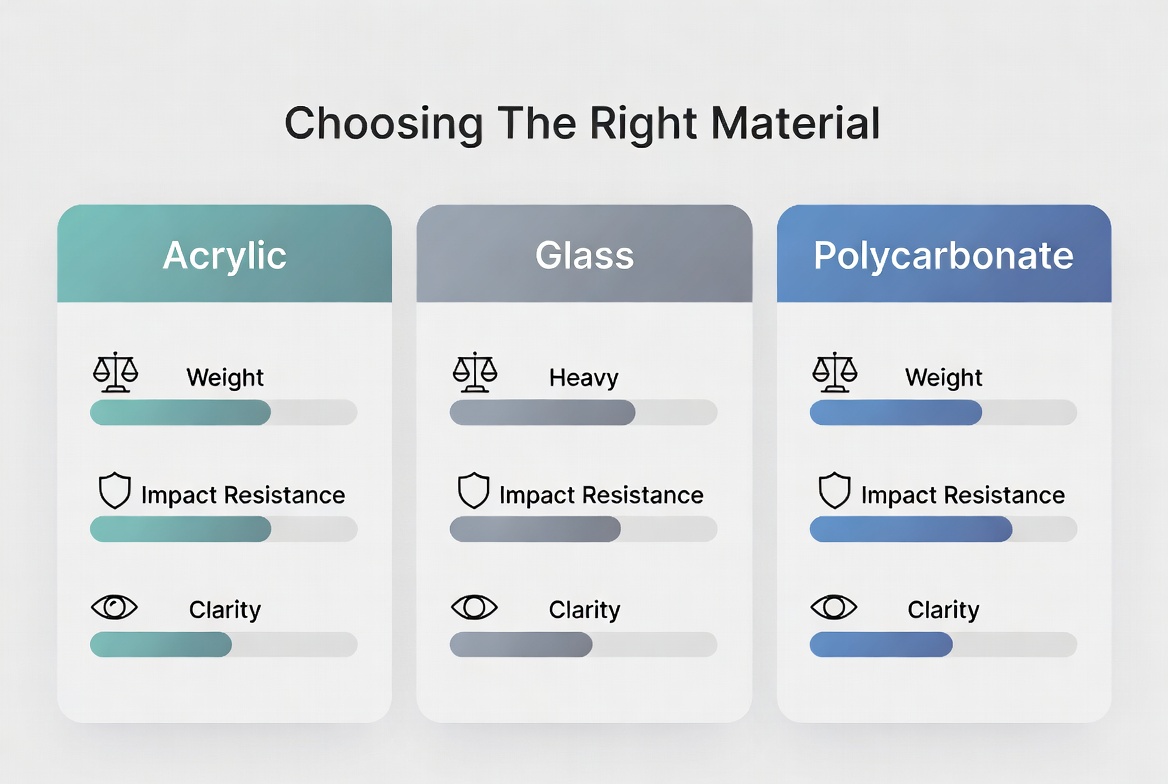 Choosing The Right Material

Acrylic

Weight

Impact Resistance

Clarity

Glass

Heavy

Impact Resistance

Clarity

Polycarbonate

Weight

Impact Resistance

Clarity